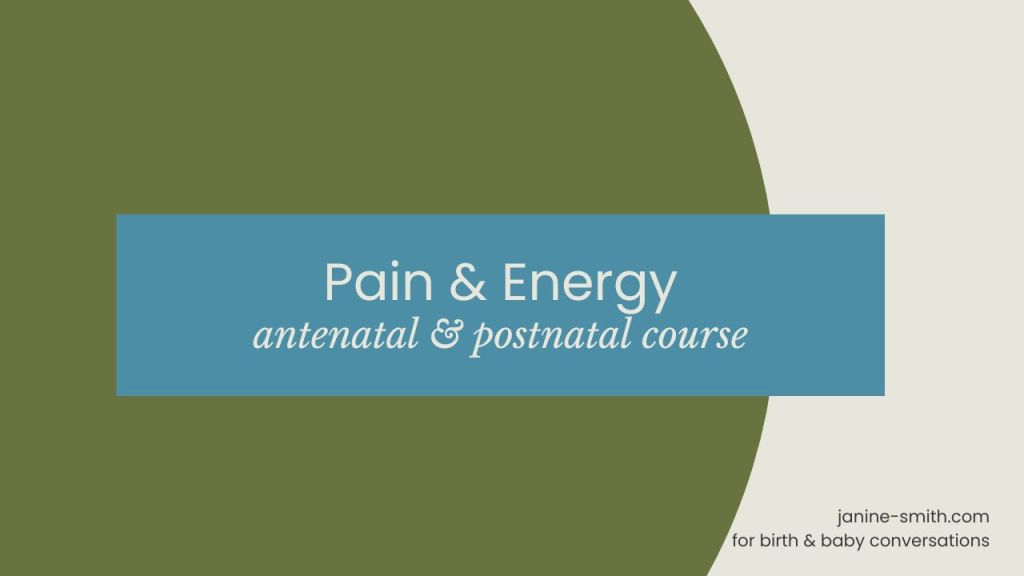 Pain & Energy
antenatal & postnatal course

janine-smith.com
for birth & baby conversations